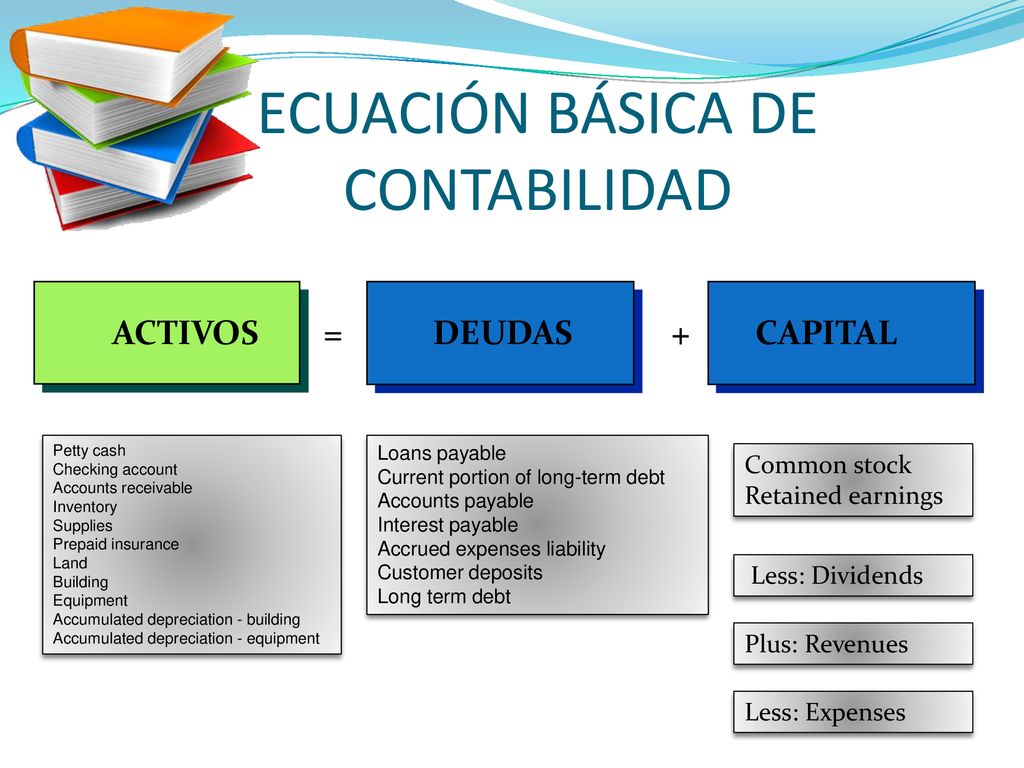 ECUACIÓN BÁSICA DE CONTABILIDAD

ACTIVOS = DEUDAS + CAPITAL

Petty cash
Checking account
Accounts receivable
Inventory
Supplies
Prepaid insurance
Land
Building
Equipment
Accumulated depreciation - building
Accumulated depreciation - equipment

Loans payable
Current portion of long-term debt
Accounts payable
Interest payable
Accrued expenses liability
Customer deposits
Long term debt

Common stock
Retained earnings

Less: Dividends

Plus: Revenues

Less: Expenses